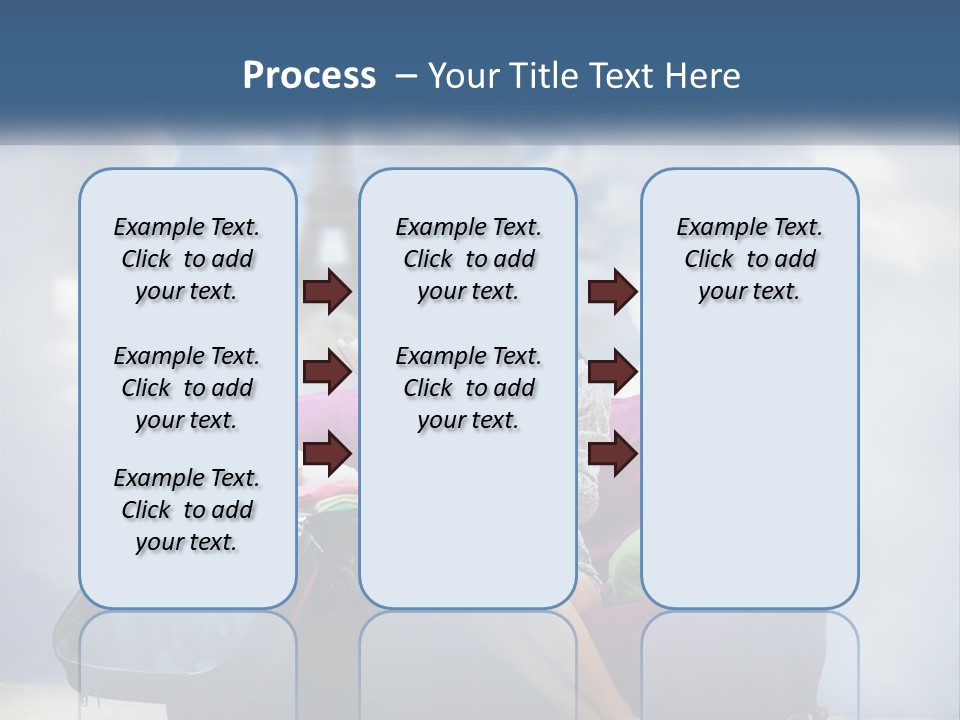 Process – Your Title Text Here

Example Text. Click to add your text.

Example Text. Click to add your text.

Example Text. Click to add your text.

Example Text. Click to add your text.

Example Text. Click to add your text.

Example Text. Click to add your text.